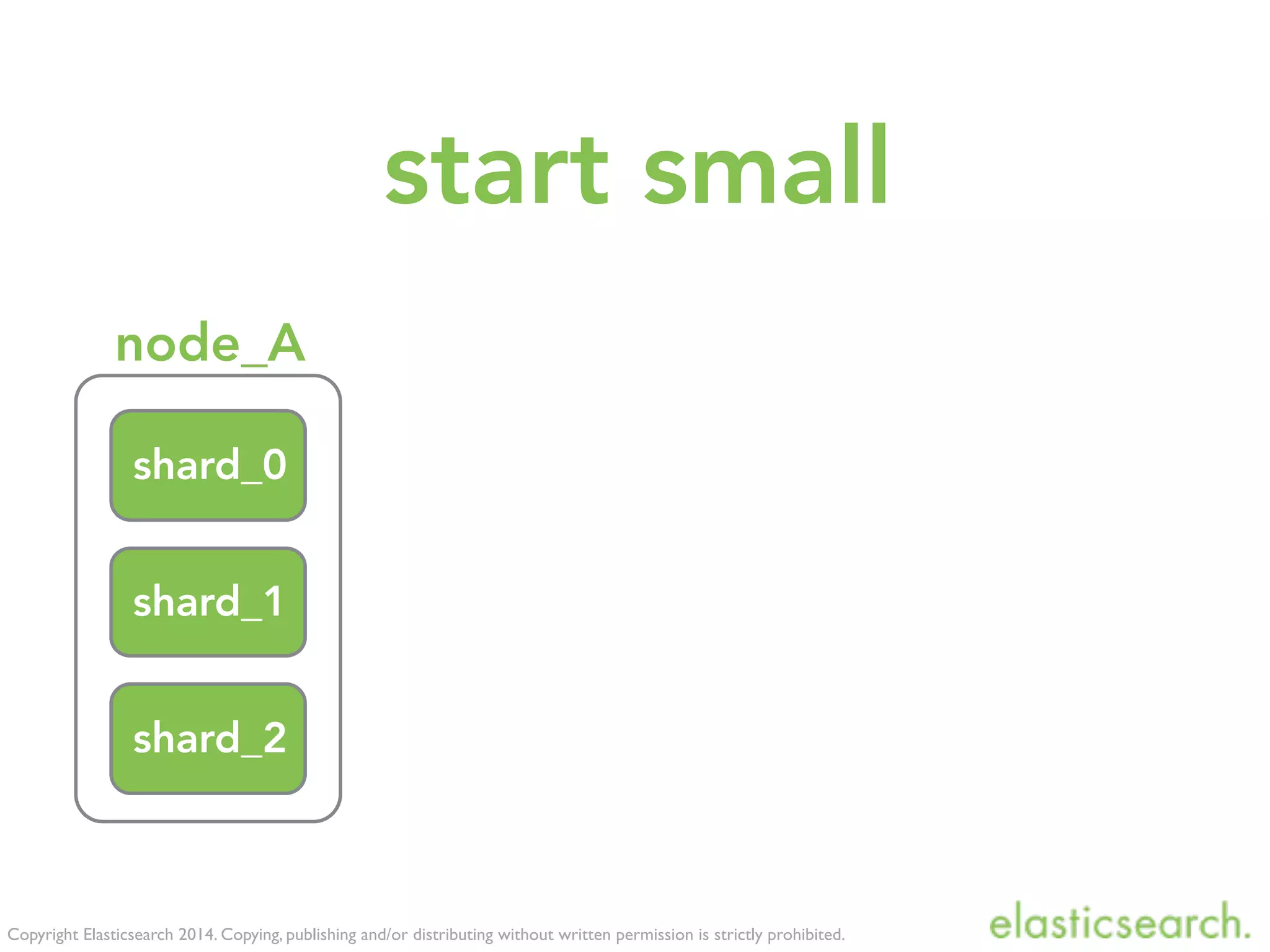 start small

node_A

shard_0

shard_1

shard_2

Copyright Elasticsearch 2014. Copying, publishing and/or distributing without written permission is strictly prohibited.

elasticsearch.